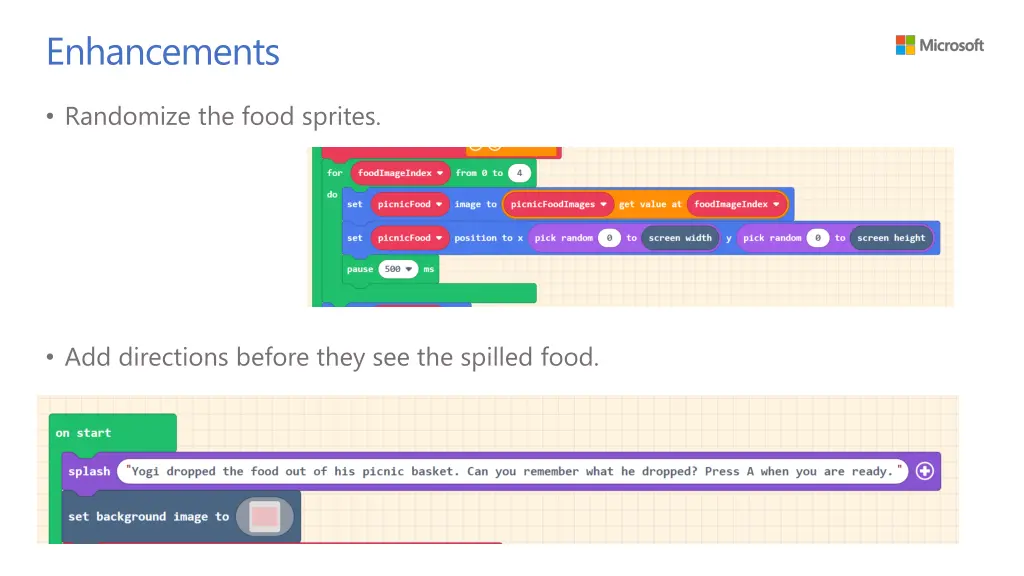 Enhancements

Microsoft

• Randomize the food sprites.

for foodImageIndex from 0 to 4
do
set picnicFood image to picnicFoodImages get value at foodImageIndex
set picnicFood position to x pick random 0 to screen width y pick random 0 to screen height
pause 500 ms

• Add directions before they see the spilled food.

on start
splash "Yogi dropped the food out of his picnic basket. Can you remember what he dropped? Press A when you are ready."
set background image to